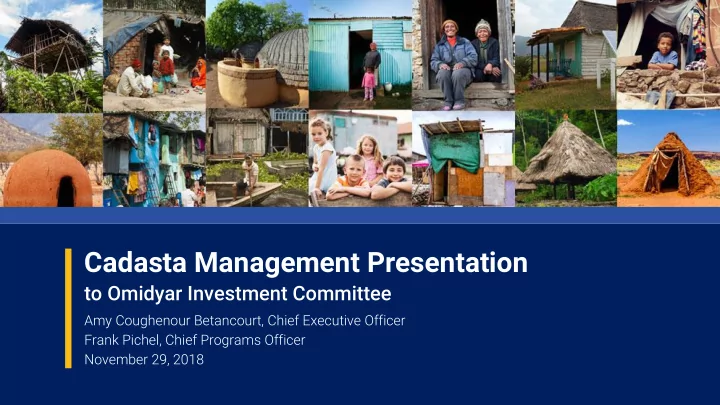 Cadasta Management Presentation
to Omidyar Investment Committee

Amy Coughenour Betancourt, Chief Executive Officer
Frank Pichel, Chief Programs Officer
November 29, 2018